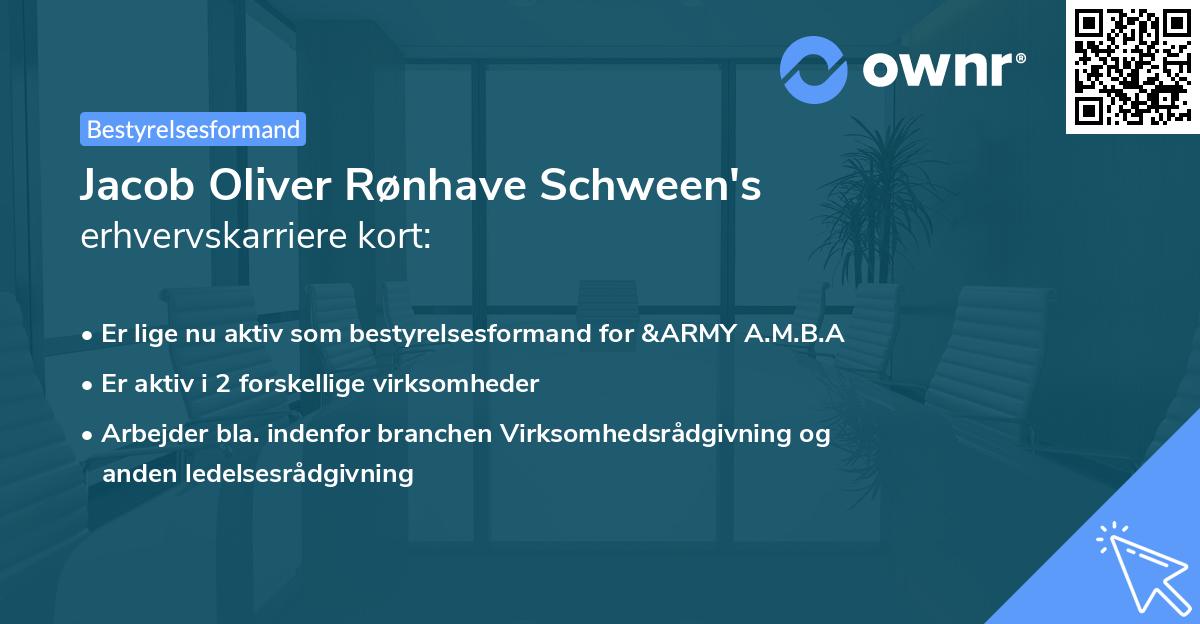 ownr®

Bestyrelsesformand

Jacob Oliver Rønhave Schween's erhvervskarriere kort:

• Er lige nu aktiv som bestyrelsesformand for &ARMY A.M.B.A

• Er aktiv i 2 forskellige virksomheder

• Arbejder bla. indenfor branchen Virksomhedsrådgivning og anden ledelsesrådgivning